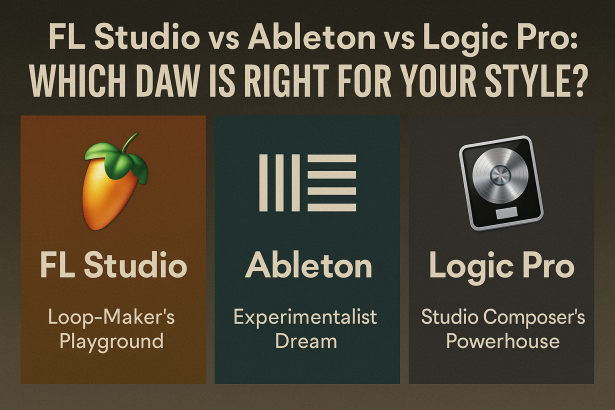 FL Studio vs Ableton vs Logic Pro:
WHICH DAW IS RIGHT FOR YOUR STYLE?

FL Studio

Loop-Maker's Playground

Ableton

Experimentalist Dream

Logic Pro

Studio Composer's Powerhouse